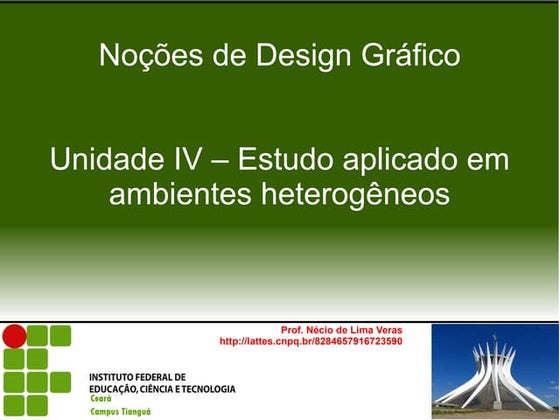 Noções de Design Gráfico

Unidade IV – Estudo aplicado em ambientes heterogêneos

Prof. Nécio de Lima Veras
http://lattes.cnpq.br/8284657916723590

INSTITUTO FEDERAL DE
EDUCAÇÃO, CIÊNCIA E TECNOLOGIA
Ceará
Campus Tianguá